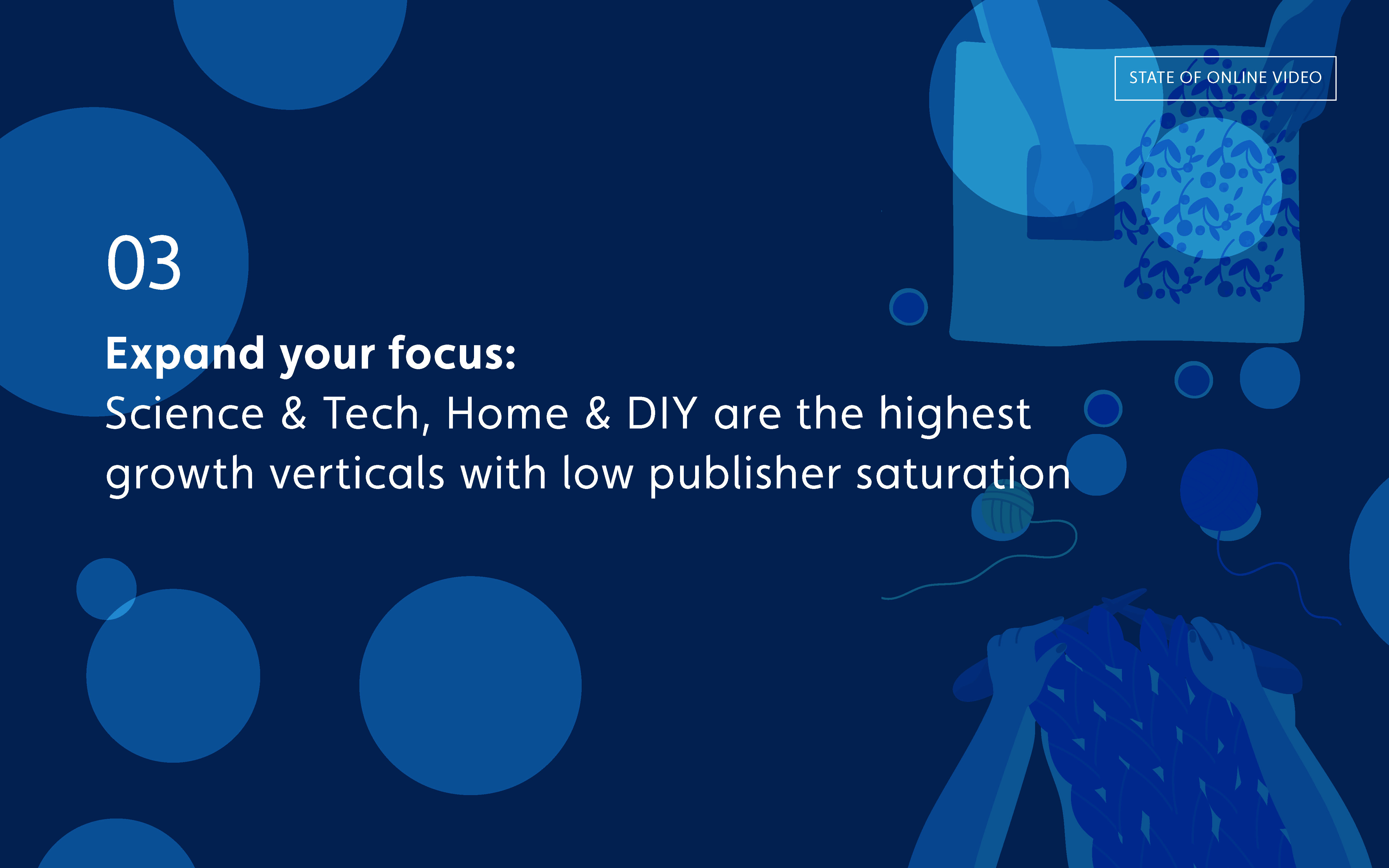 STATE OF ONLINE VIDEO

03

Expand your focus:
Science & Tech, Home & DIY are the highest growth verticals with low publisher saturation